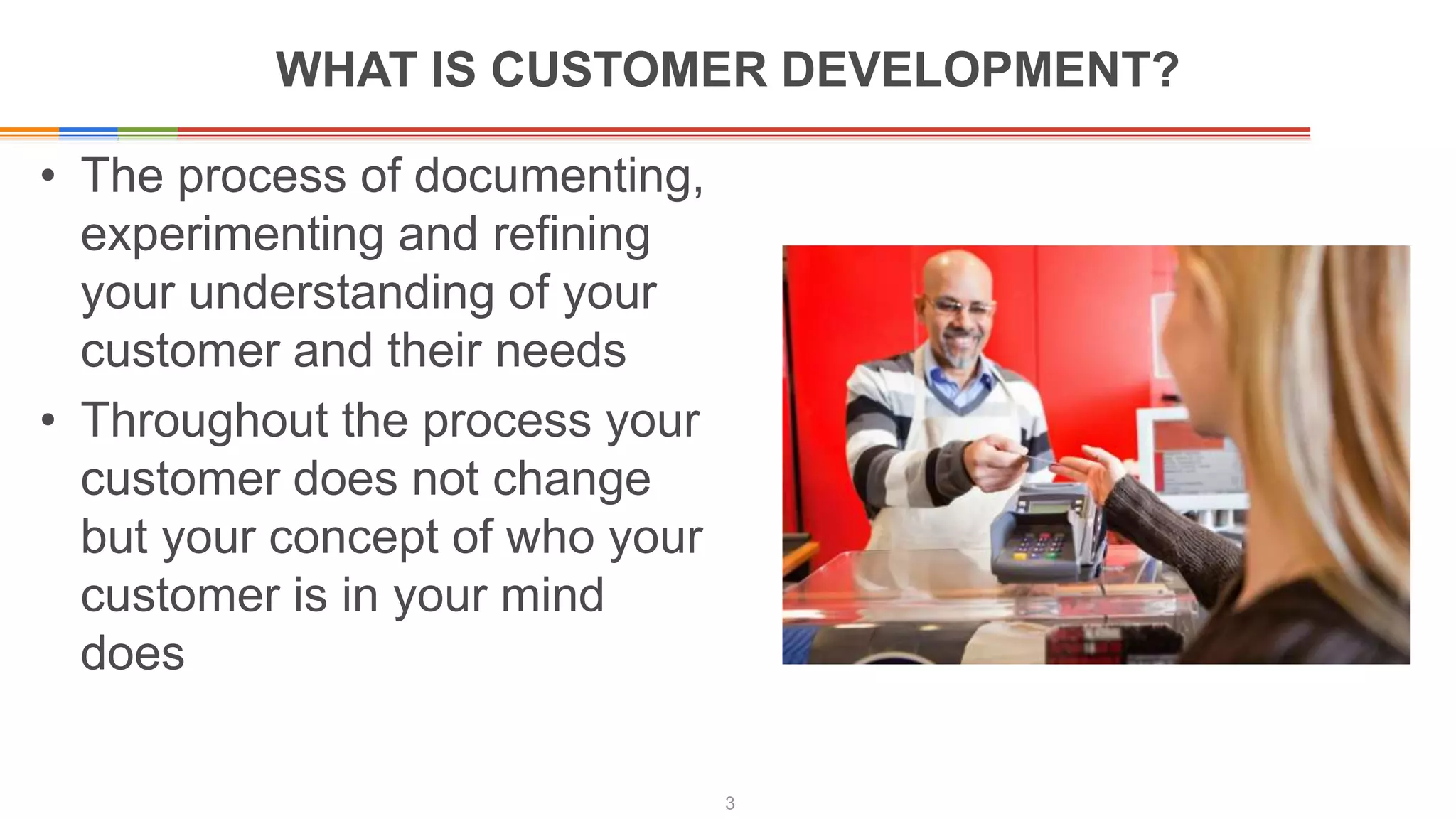 WHAT IS CUSTOMER DEVELOPMENT?

• The process of documenting, experimenting and refining your understanding of your customer and their needs

• Throughout the process your customer does not change but your concept of who your customer is in your mind does

3